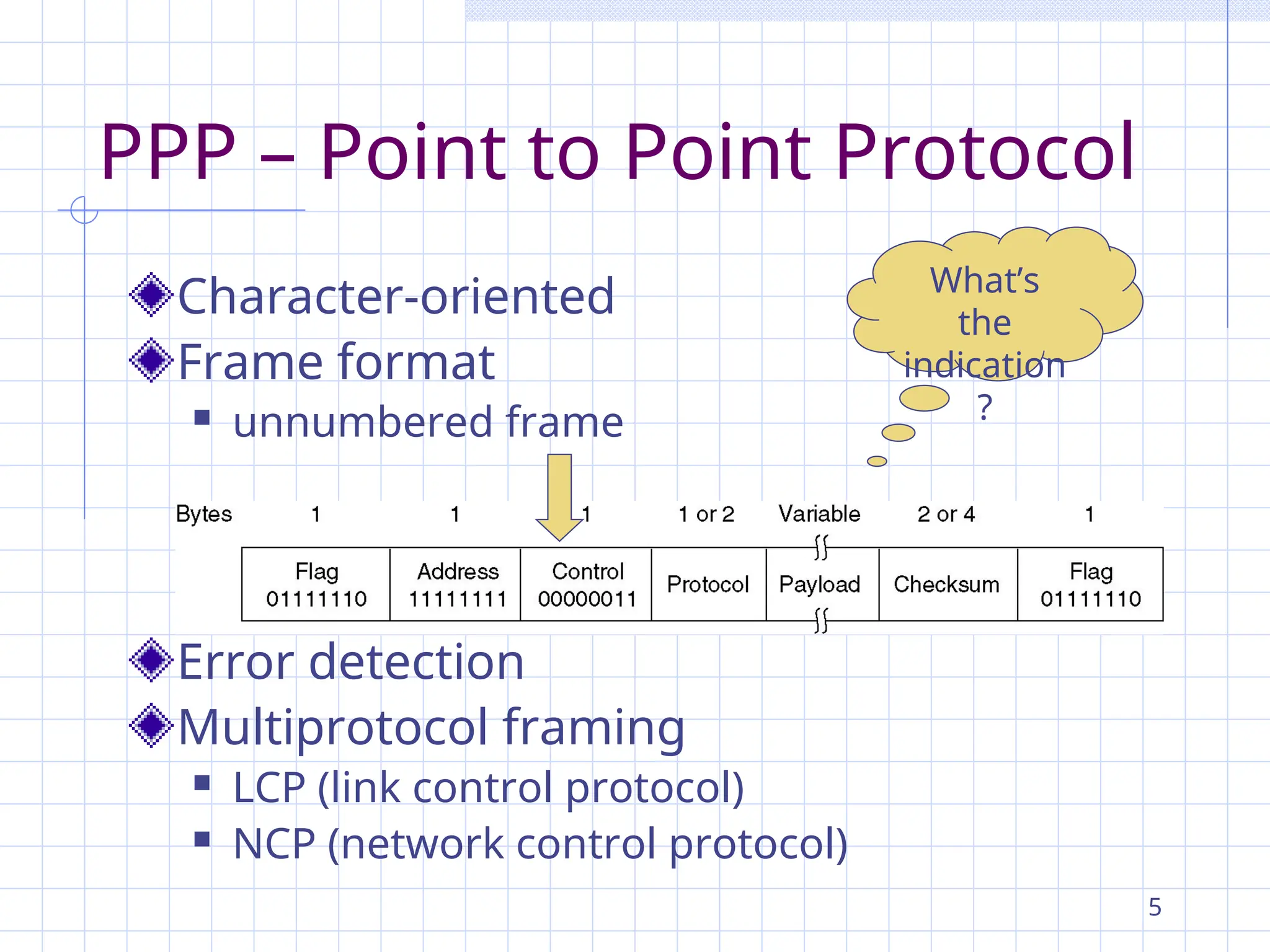 PPP – Point to Point Protocol

Character-oriented

Frame format

unnumbered frame

What's the indication ?

| Bytes | 1 | 1 | 1 | 1 or 2 | Variable | 2 or 4 | 1 |
|---|---|---|---|---|---|---|---|
| | Flag 01111110 | Address 11111111 | Control 00000011 | Protocol | Payload | Checksum | Flag 01111110 |

Error detection

Multiprotocol framing

LCP (link control protocol)

NCP (network control protocol)

5